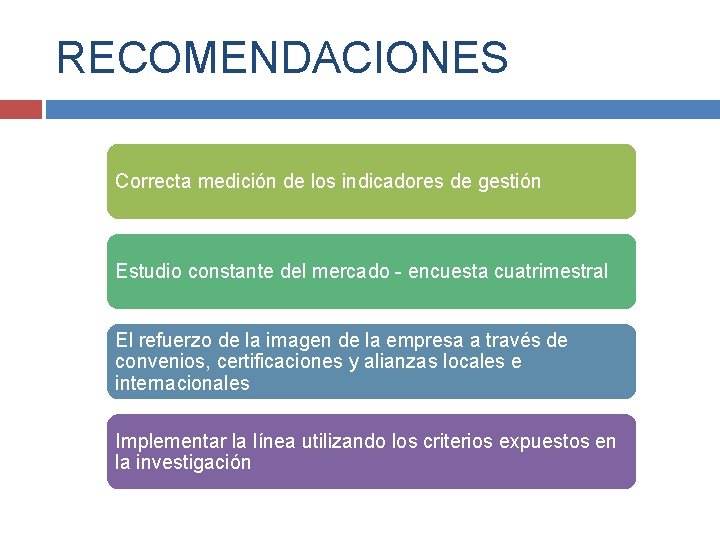 RECOMENDACIONES

Correcta medición de los indicadores de gestión

Estudio constante del mercado - encuesta cuatrimestral

El refuerzo de la imagen de la empresa a través de convenios, certificaciones y alianzas locales e internacionales

Implementar la línea utilizando los criterios expuestos en la investigación